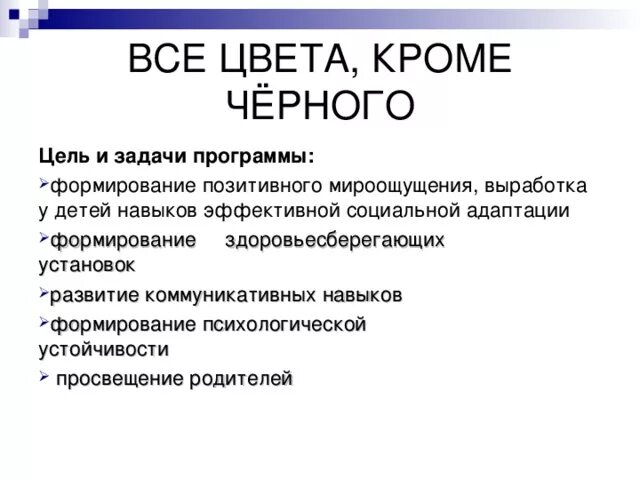 ВСЕ ЦВЕТА, КРОМЕ ЧЁРНОГО

Цель и задачи программы:

➢формирование позитивного мироощущения, выработка у детей навыков эффективной социальной адаптации

➢формирование здоровьесберегающих установок

➢развитие коммуникативных навыков

➢формирование психологической устойчивости

➢ просвещение родителей